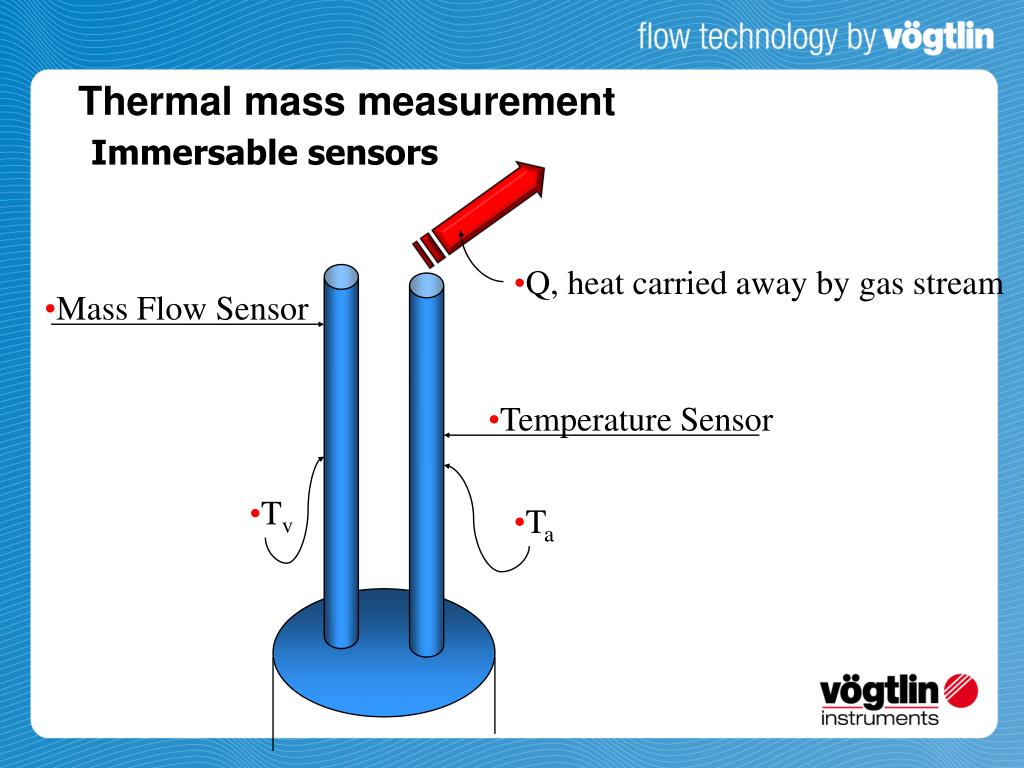 flow technology by vögtlin

Thermal mass measurement

Immersable sensors

•Q, heat carried away by gas stream

•Mass Flow Sensor

•Temperature Sensor

•$T_v$

•$T_a$

vögtlin
instruments